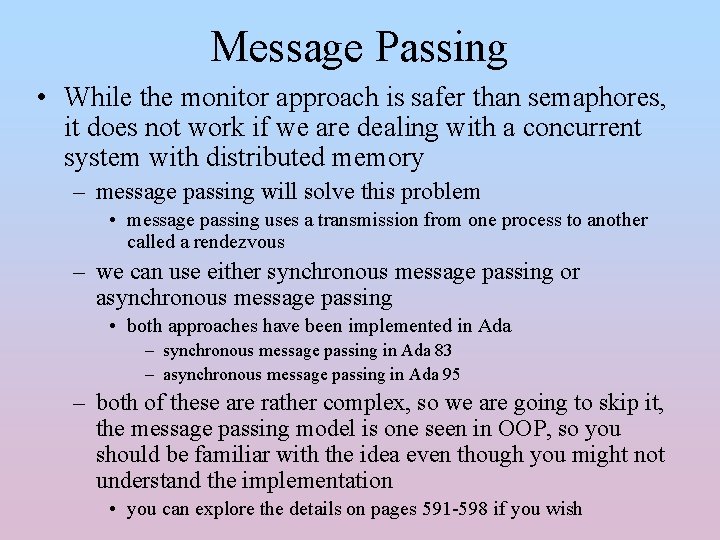 Message Passing

• While the monitor approach is safer than semaphores, it does not work if we are dealing with a concurrent system with distributed memory

– message passing will solve this problem

• message passing uses a transmission from one process to another called a rendezvous

– we can use either synchronous message passing or asynchronous message passing

• both approaches have been implemented in Ada

– synchronous message passing in Ada 83

– asynchronous message passing in Ada 95

– both of these are rather complex, so we are going to skip it, the message passing model is one seen in OOP, so you should be familiar with the idea even though you might not understand the implementation

• you can explore the details on pages 591-598 if you wish